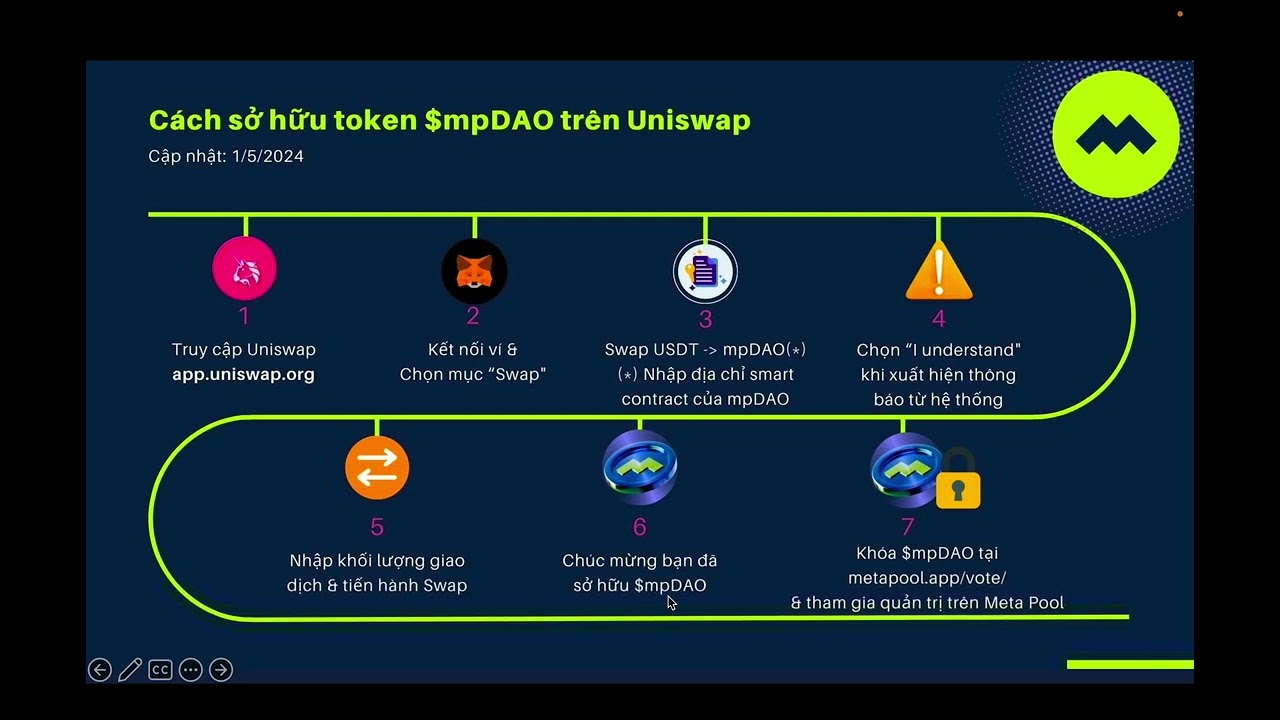 Cách sở hữu token $mpDAO trên Uniswap
Cập nhật: 1/5/2024

1
Truy cập Uniswap
app.uniswap.org

2
Kết nối ví &
Chọn mục "Swap"

3
Swap USDT -> mpDAO(*)
(*) Nhập địa chỉ smart contract của mpDAO

4
Chọn "I understand" khi xuất hiện thông báo từ hệ thống

5
Nhập khối lượng giao dịch & tiến hành Swap

6
Chúc mừng bạn đã sở hữu $mpDAO

7
Khóa $mpDAO tại metapool.app/vote/
& tham gia quản trị trên Meta Pool

CC